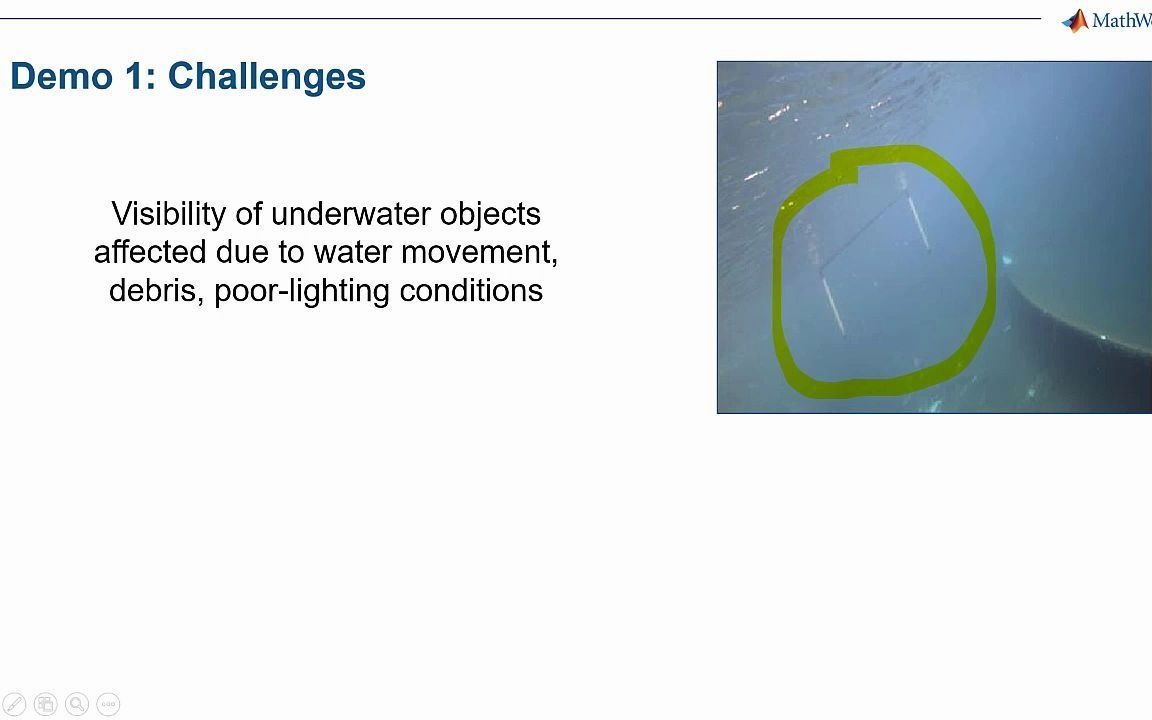 MathW

Demo 1: Challenges

Visibility of underwater objects affected due to water movement, debris, poor-lighting conditions